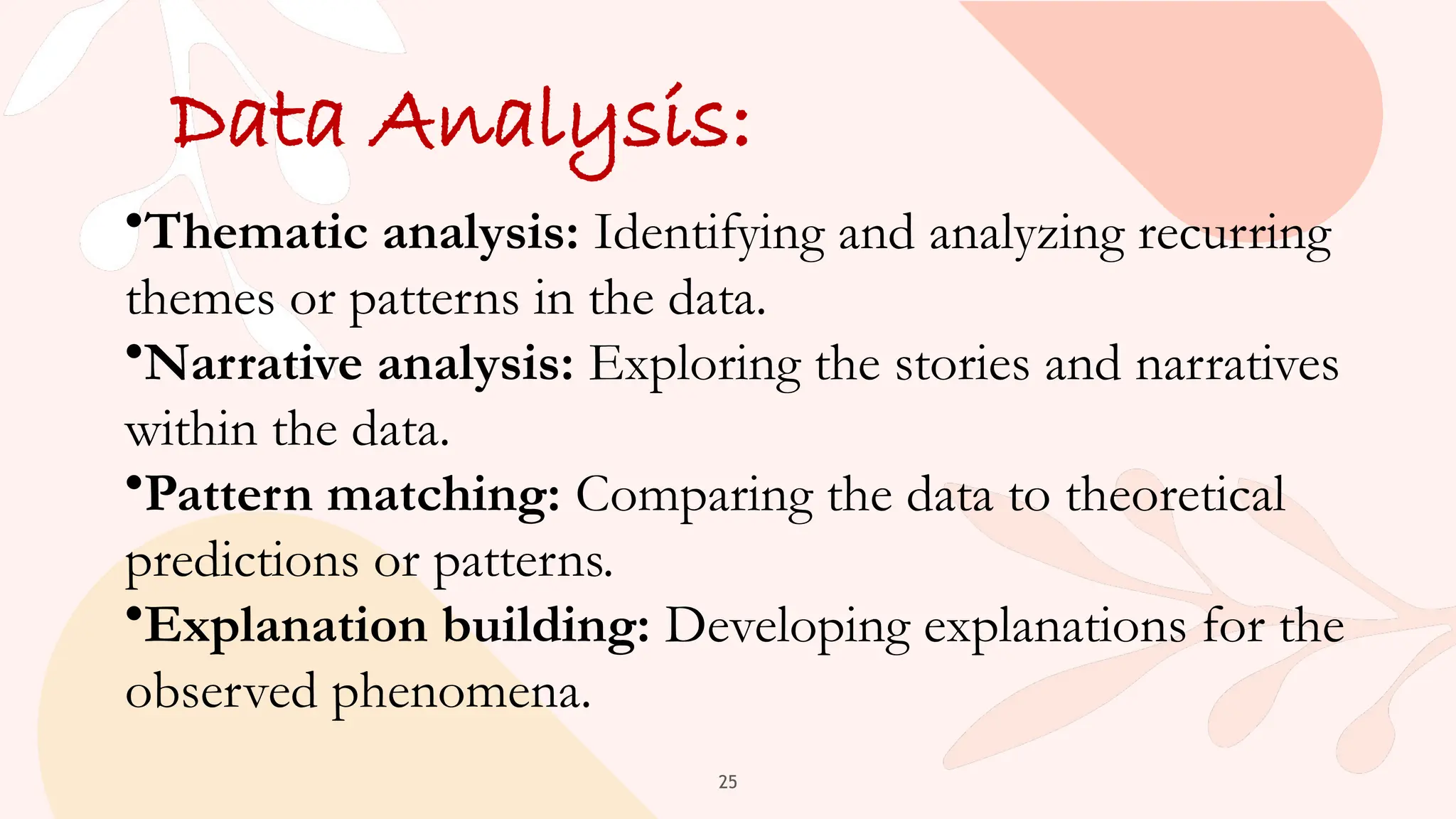 Data Analysis:

•Thematic analysis: Identifying and analyzing recurring themes or patterns in the data.

•Narrative analysis: Exploring the stories and narratives within the data.

•Pattern matching: Comparing the data to theoretical predictions or patterns.

•Explanation building: Developing explanations for the observed phenomena.

25